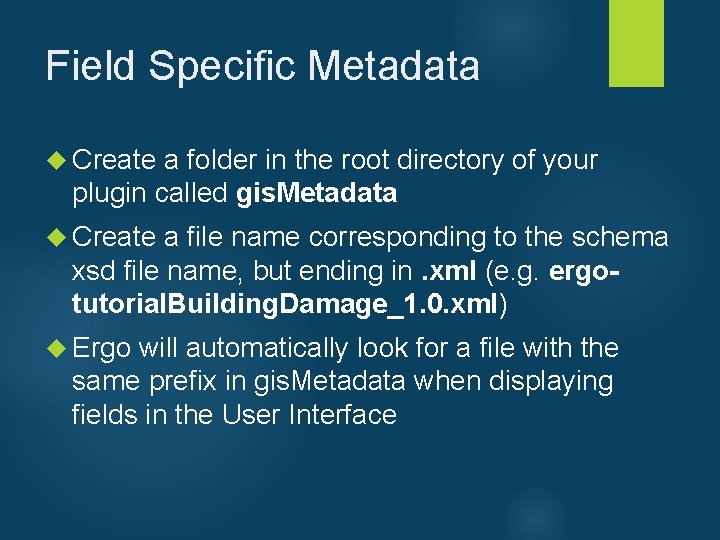 Field Specific Metadata

Create a folder in the root directory of your plugin called gisMetadata

Create a file name corresponding to the schema xsd file name, but ending in .xml (e.g. ergo-tutorialBuildingDamage_1.0.xml)

Ergo will automatically look for a file with the same prefix in gisMetadata when displaying fields in the User Interface